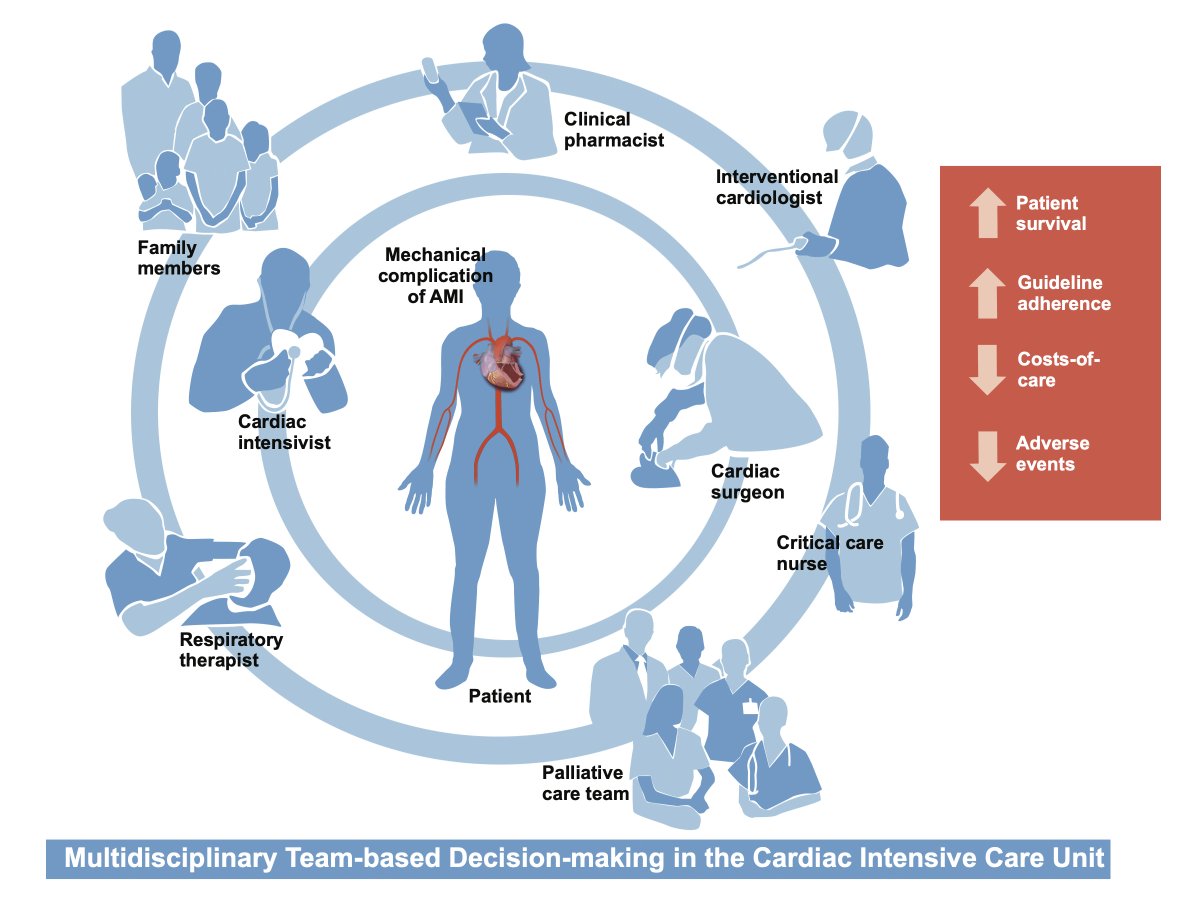 Family members

Clinical pharmacist

Interventional cardiologist

Mechanical complication of AMI

Cardiac intensivist

Cardiac surgeon

Critical care nurse

Respiratory therapist

Patient

Palliative care team

Patient survival

Guideline adherence

Costs-of-care

Adverse events

Multidisciplinary Team-based Decision-making in the Cardiac Intensive Care Unit